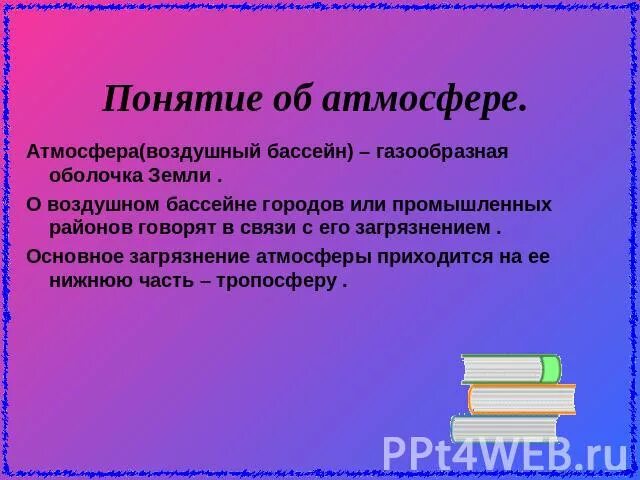 Понятие об атмосфере.

Атмосфера(воздушный бассейн) – газообразная оболочка Земли .

О воздушном бассейне городов или промышленных районов говорят в связи с его загрязнением .

Основное загрязнение атмосферы приходится на ее нижнюю часть – тропосферу .

PPt4WEB.ru